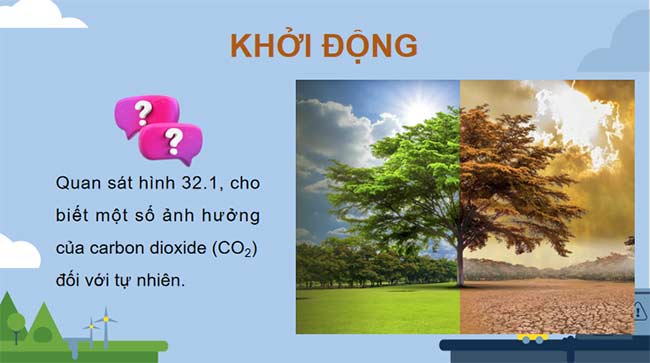 KHỞI ĐỘNG

?
?

Quan sát hình 32.1, cho biết một số ảnh hưởng của carbon dioxide ($CO_2$) đối với tự nhiên.